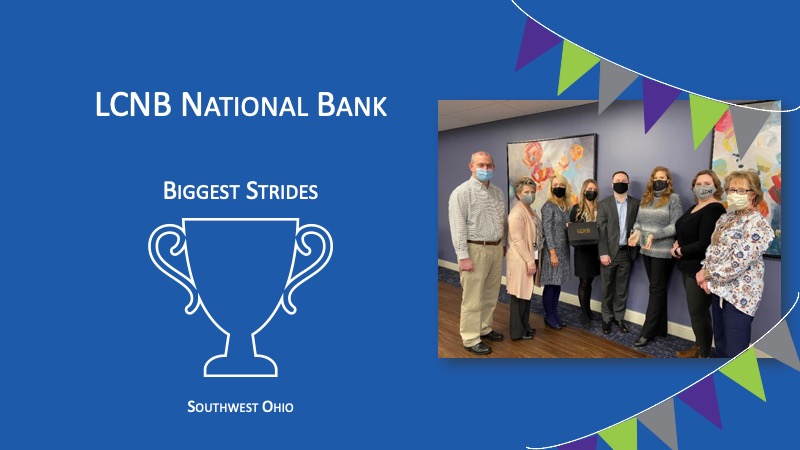 LCNB National Bank

Biggest Strides

Southwest Ohio

LCNB